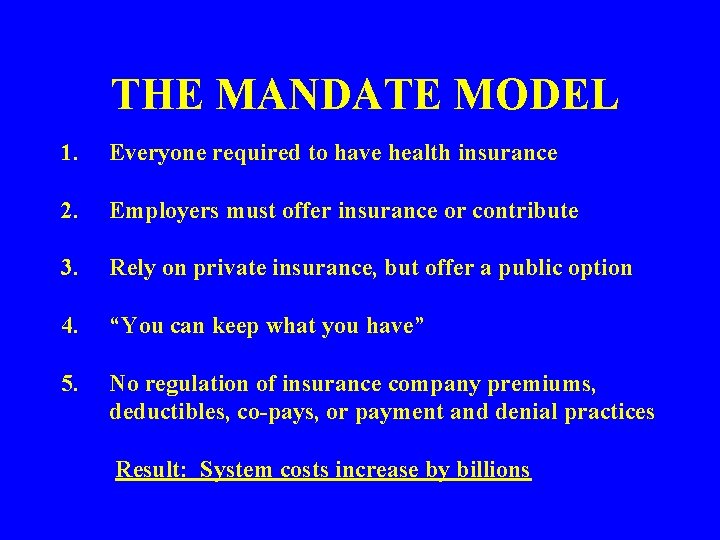 THE MANDATE MODEL

1. Everyone required to have health insurance

2. Employers must offer insurance or contribute

3. Rely on private insurance, but offer a public option

4. “You can keep what you have”

5. No regulation of insurance company premiums, deductibles, co-pays, or payment and denial practices

Result: System costs increase by billions